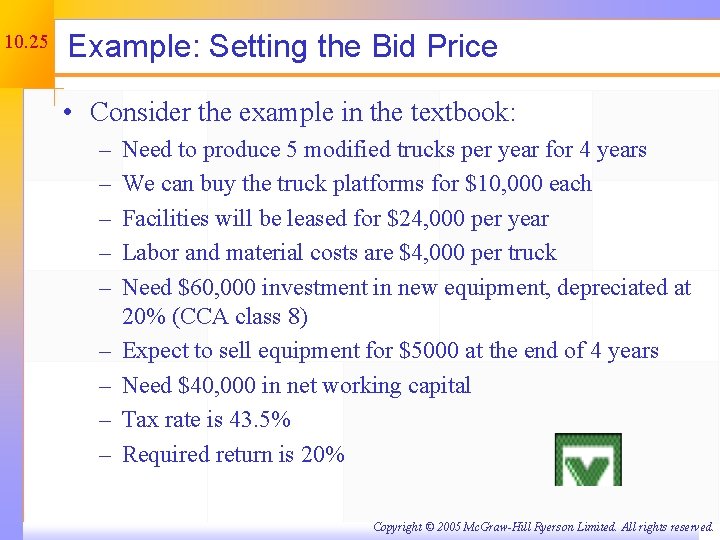 10.25

Example: Setting the Bid Price

• Consider the example in the textbook:
– Need to produce 5 modified trucks per year for 4 years
– We can buy the truck platforms for \$10,000 each
– Facilities will be leased for \$24,000 per year
– Labor and material costs are \$4,000 per truck
– Need \$60,000 investment in new equipment, depreciated at 20% (CCA class 8)
– Expect to sell equipment for \$5000 at the end of 4 years
– Need \$40,000 in net working capital
– Tax rate is 43.5%
– Required return is 20%

Copyright © 2005 McGraw-Hill Ryerson Limited. All rights reserved.